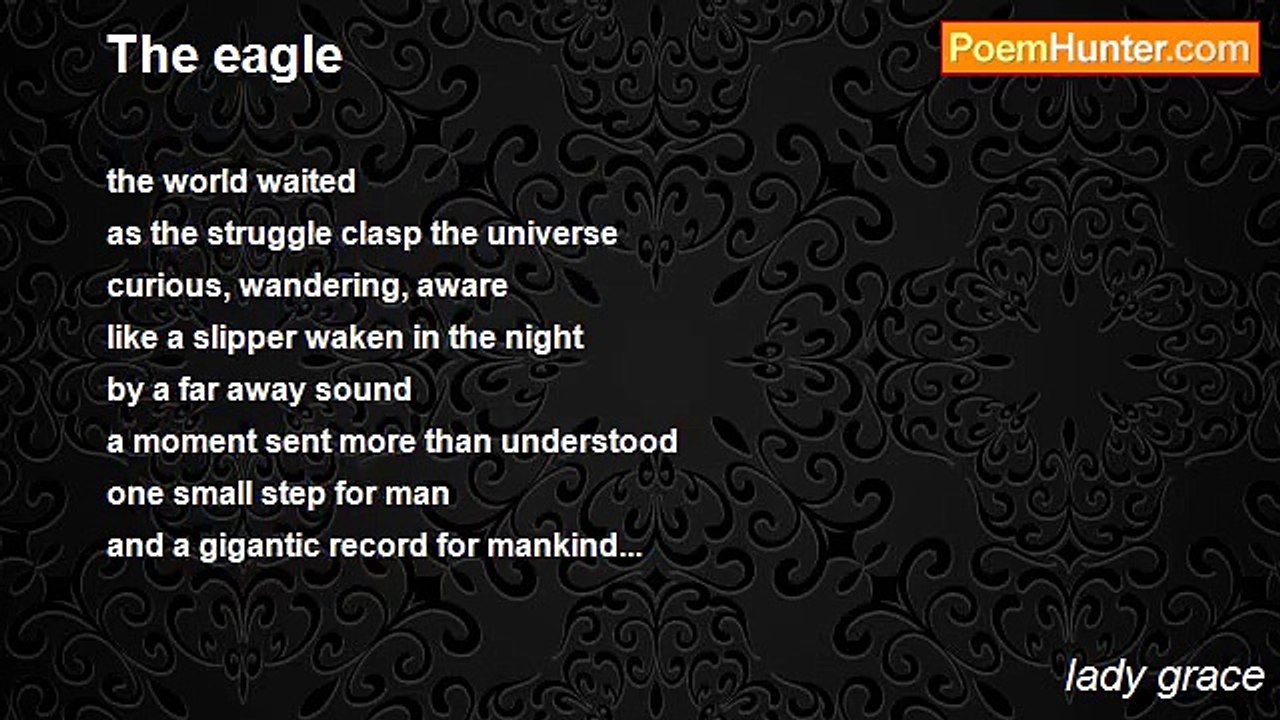 The eagle

PoemHunter.com

the world waited
as the struggle clasp the universe
curious, wandering, aware
like a slipper waken in the night
by a far away sound
a moment sent more than understood
one small step for man
and a gigantic record for mankind...

lady grace